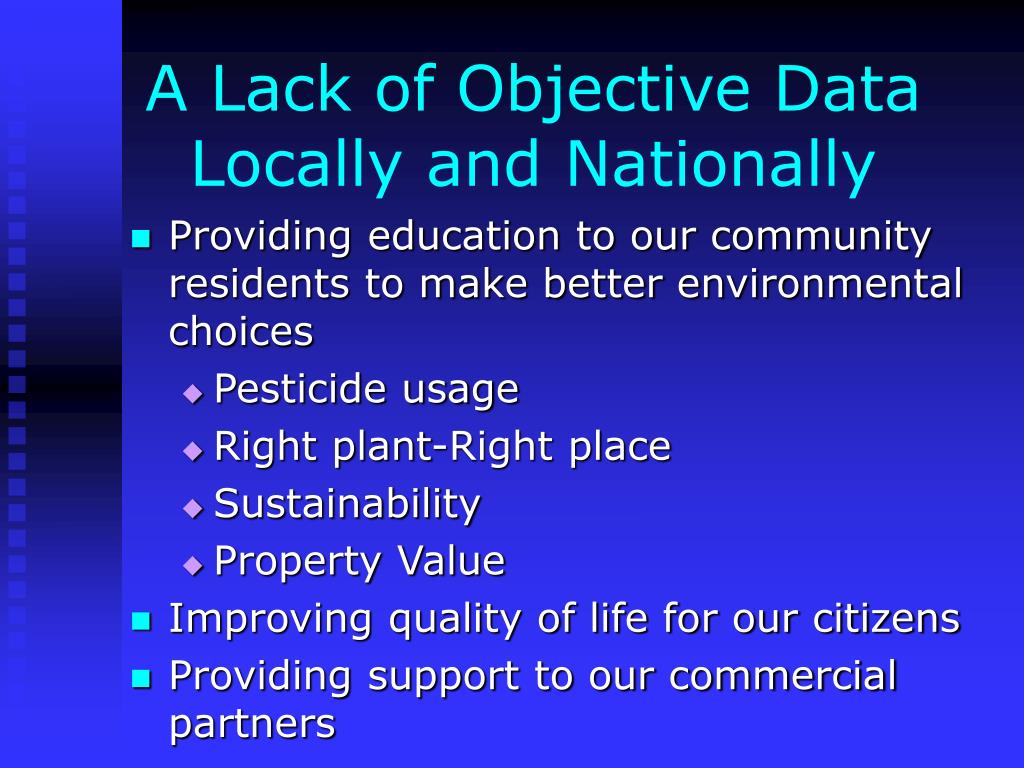 A Lack of Objective Data Locally and Nationally

Providing education to our community residents to make better environmental choices

Pesticide usage

Right plant-Right place

Sustainability

Property Value

Improving quality of life for our citizens

Providing support to our commercial partners